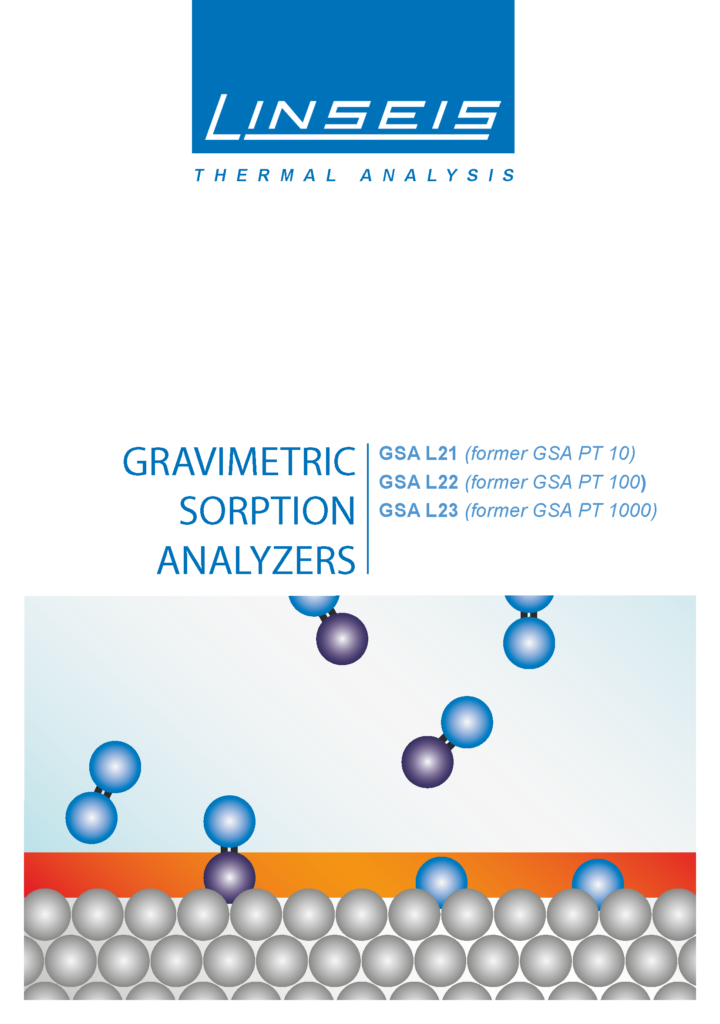 LINSEIS

THERMAL ANALYSIS

GRAVIMETRIC SORPTION ANALYZERS

GSA L21 (former GSA PT 10)
GSA L22 (former GSA PT 100)
GSA L23 (former GSA PT 1000)